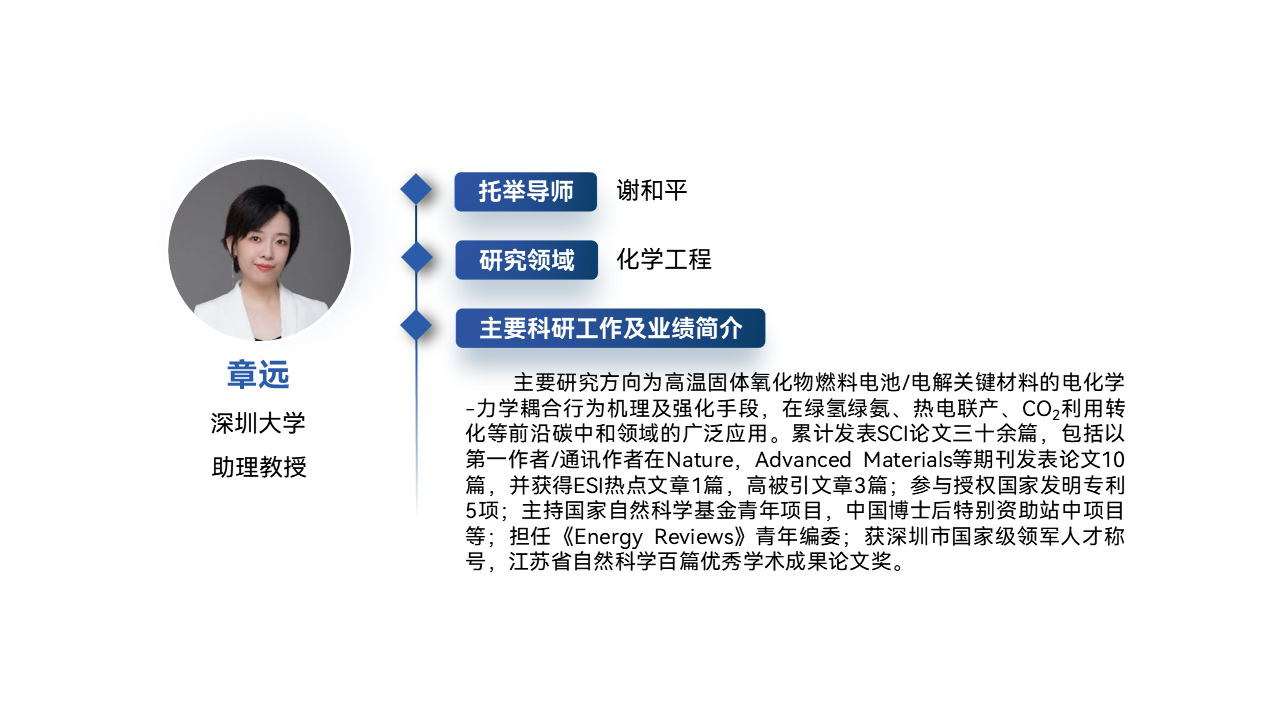 章远
深圳大学
助理教授

托举导师 谢和平

研究领域 化学工程

主要科研工作及业绩简介

主要研究方向为高温固体氧化物燃料电池/电解关键材料的电化学-力学耦合行为机理及强化手段，在绿氢绿氨、热电联产、$CO_2$利用转化等前沿碳中和领域的广泛应用。累计发表SCI论文三十余篇，包括以第一作者/通讯作者在Nature，Advanced Materials等期刊发表论文10篇，并获得ESI热点文章1篇，高被引文章3篇；参与授权国家发明专利5项；主持国家自然科学基金青年项目，中国博士后特别资助站中项目等；担任《Energy Reviews》青年编委；获深圳市国家级领军人才称号，江苏省自然科学百篇优秀学术成果论文奖。